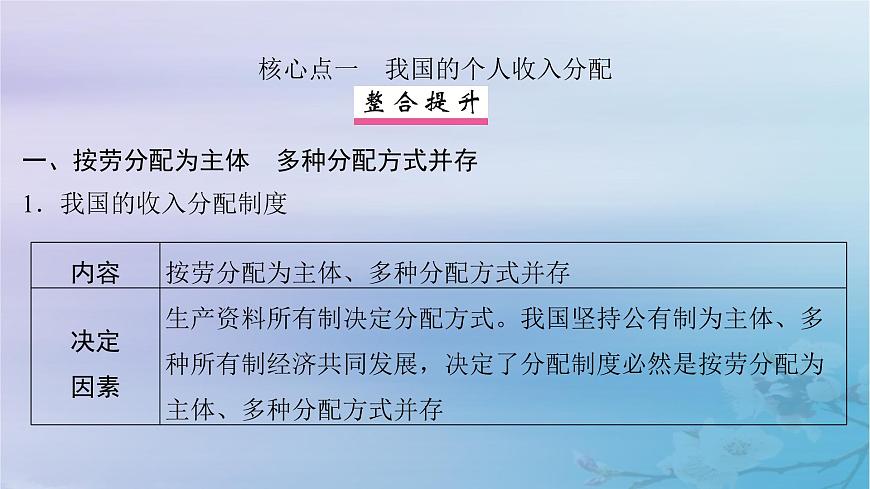 核心点一　我国的个人收入分配

整合提升

一、按劳分配为主体　多种分配方式并存

1．我国的收入分配制度

| 内容 | 按劳分配为主体、多种分配方式并存 |
|---|---|
| 决定因素 | 生产资料所有制决定分配方式。我国坚持公有制为主体、多种所有制经济共同发展，决定了分配制度必然是按劳分配为主体、多种分配方式并存 |